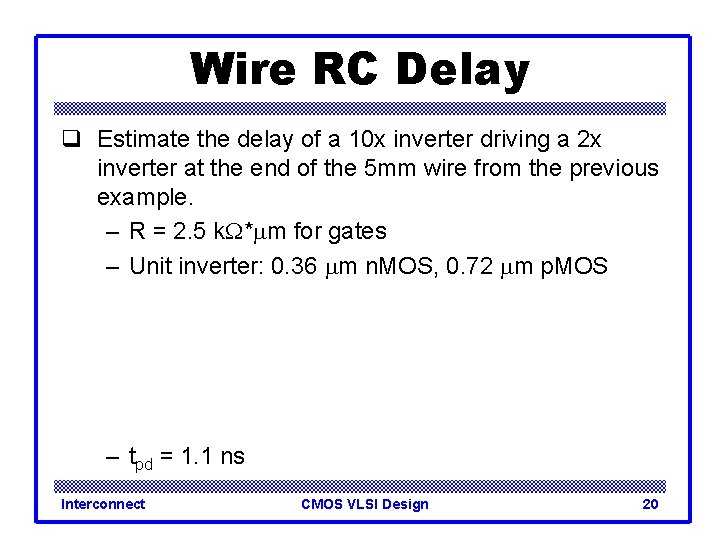 Wire RC Delay

❑ Estimate the delay of a 10x inverter driving a 2x inverter at the end of the 5mm wire from the previous example.

– R = 2.5 kΩ*μm for gates

– Unit inverter: 0.36 μm nMOS, 0.72 μm pMOS

– $t_{pd}$ = 1.1 ns

Interconnect

CMOS VLSI Design

20